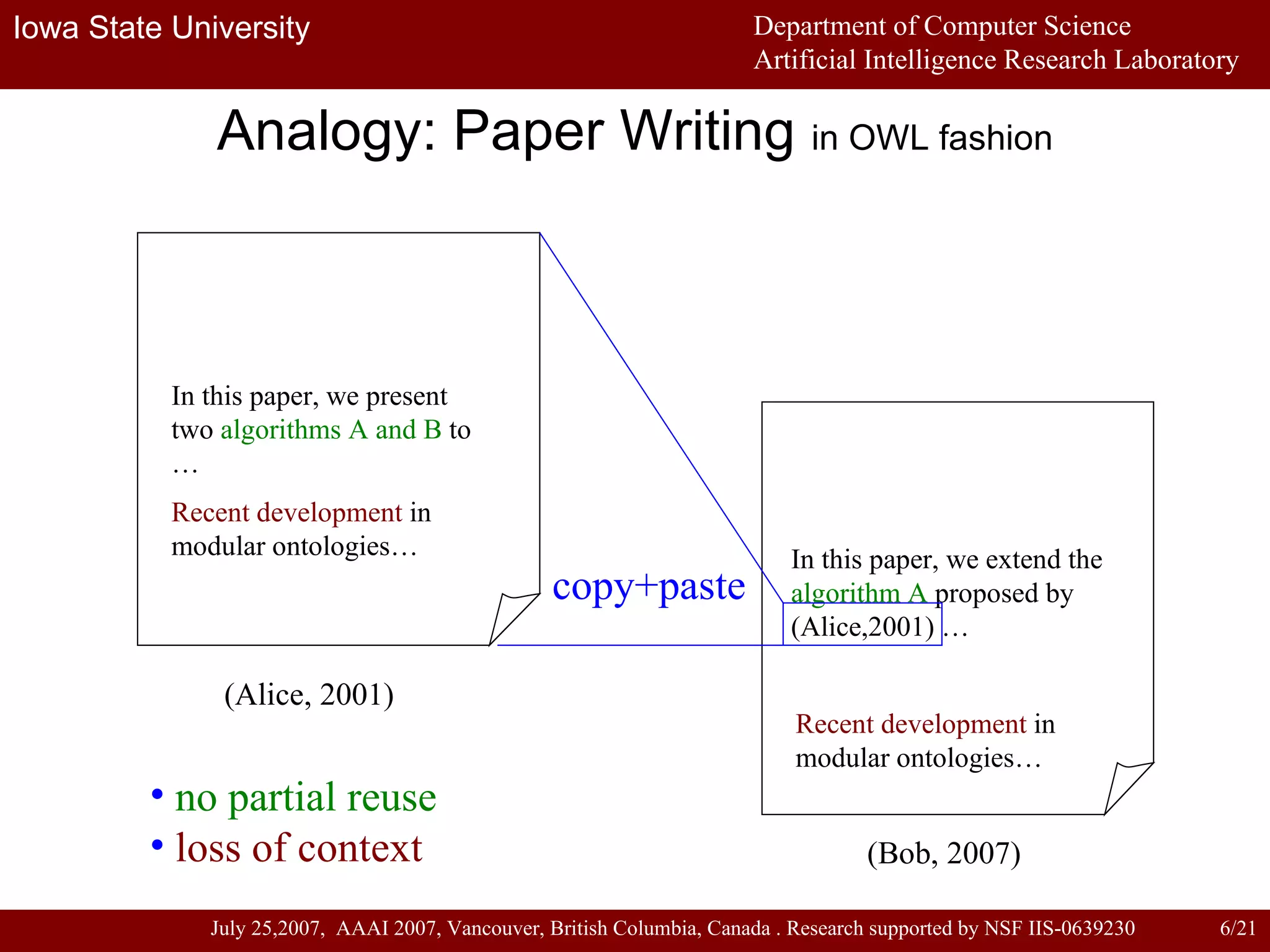 Iowa State University

Department of Computer Science
Artificial Intelligence Research Laboratory

Analogy: Paper Writing in OWL fashion

In this paper, we present two algorithms A and B to …

Recent development in modular ontologies…

(Alice, 2001)

copy+paste

In this paper, we extend the algorithm A proposed by (Alice,2001) …

Recent development in modular ontologies…

(Bob, 2007)

• no partial reuse
• loss of context

July 25,2007, AAAI 2007, Vancouver, British Columbia, Canada . Research supported by NSF IIS-0639230

6/21